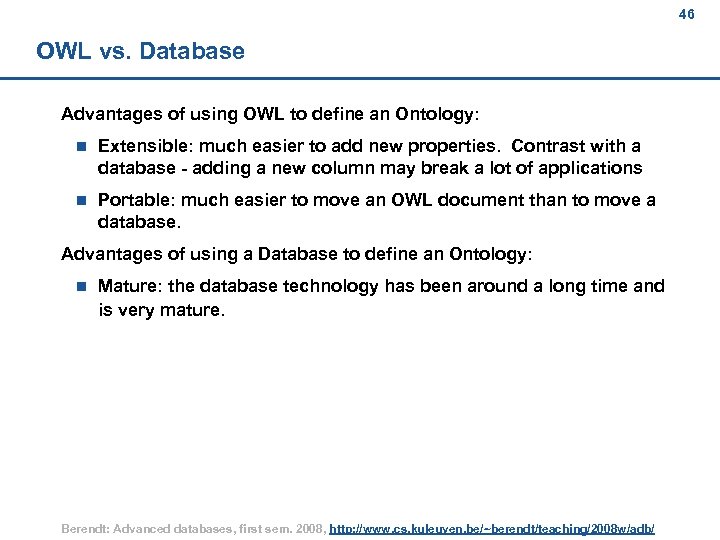 46

OWL vs. Database

Advantages of using OWL to define an Ontology:

- Extensible: much easier to add new properties. Contrast with a database - adding a new column may break a lot of applications
- Portable: much easier to move an OWL document than to move a database.

Advantages of using a Database to define an Ontology:

- Mature: the database technology has been around a long time and is very mature.

Berendt: Advanced databases, first sem. 2008, http://www.cs.kuleuven.be/~berendt/teaching/2008w/adb/